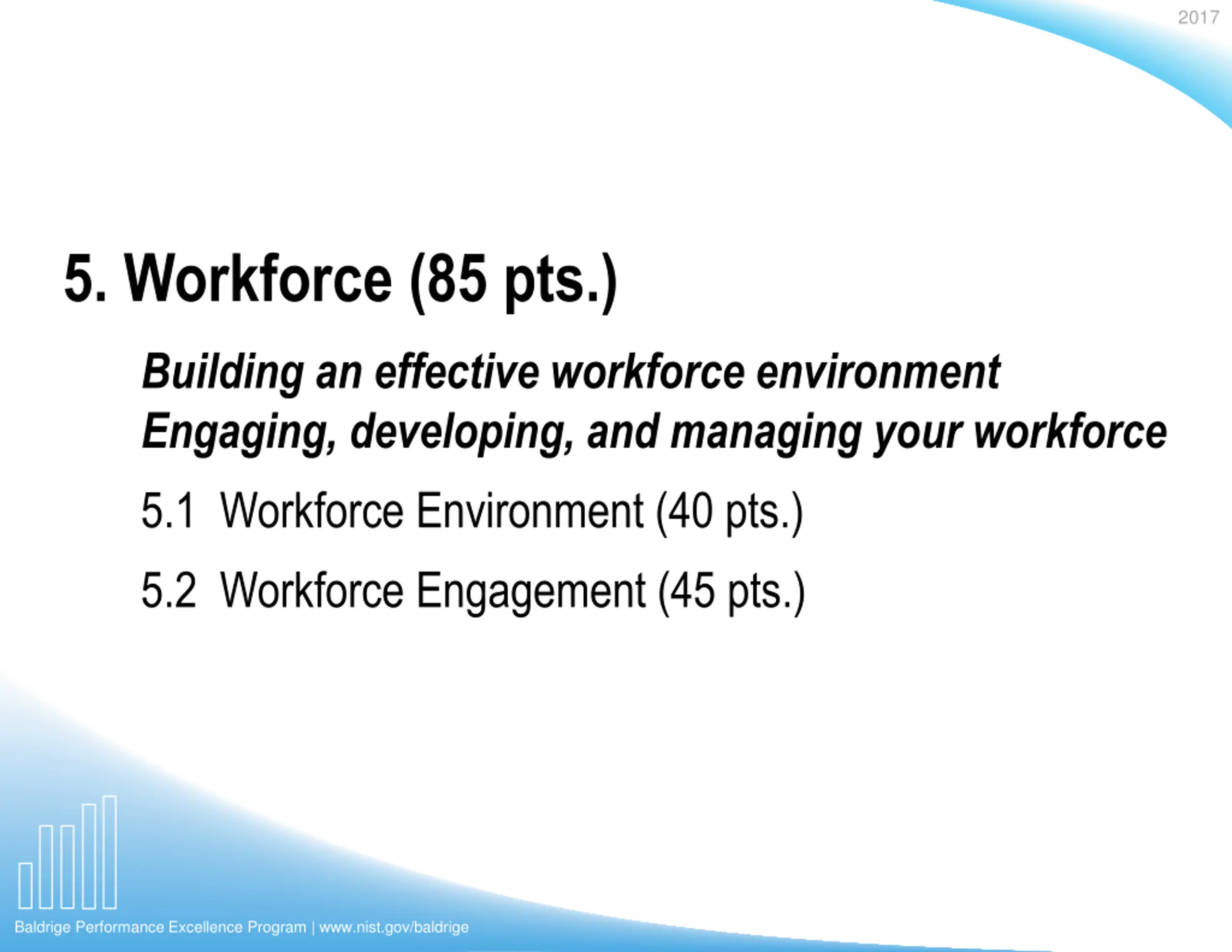 2017

5. Workforce (85 pts.)

Building an effective workforce environment
Engaging, developing, and managing your workforce

5.1 Workforce Environment (40 pts.)

5.2 Workforce Engagement (45 pts.)

Baldrige Performance Excellence Program | www.nist.gov/baldrige